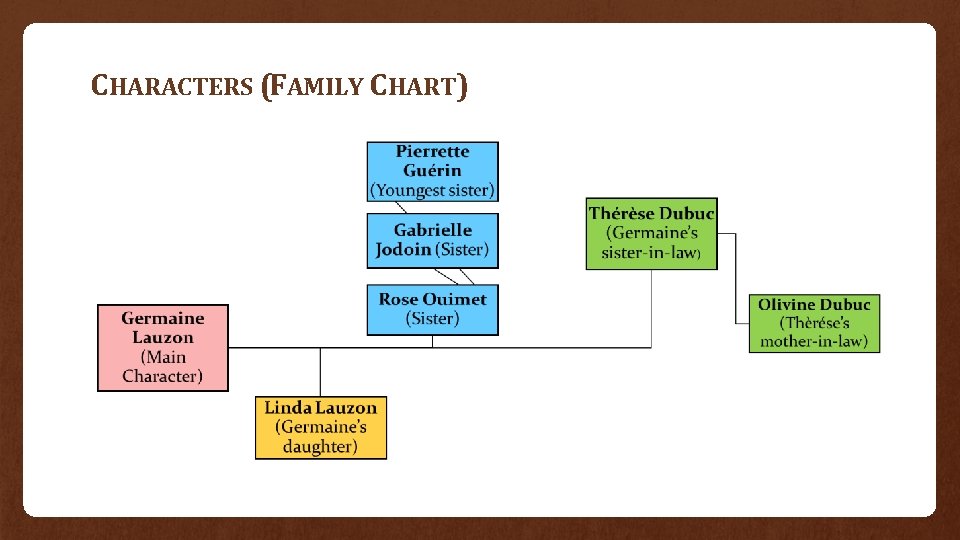 CHARACTERS (FAMILY CHART)

Pierrette Guérin (Youngest sister)

Gabrielle Jodoin (Sister)

Rose Ouimet (Sister)

Germaine Lauzon (Main Character)

Linda Lauzon (Germaine's daughter)

Thérèse Dubuc (Germaine's sister-in-law)

Olivine Dubuc (Thèrése's mother-in-law)